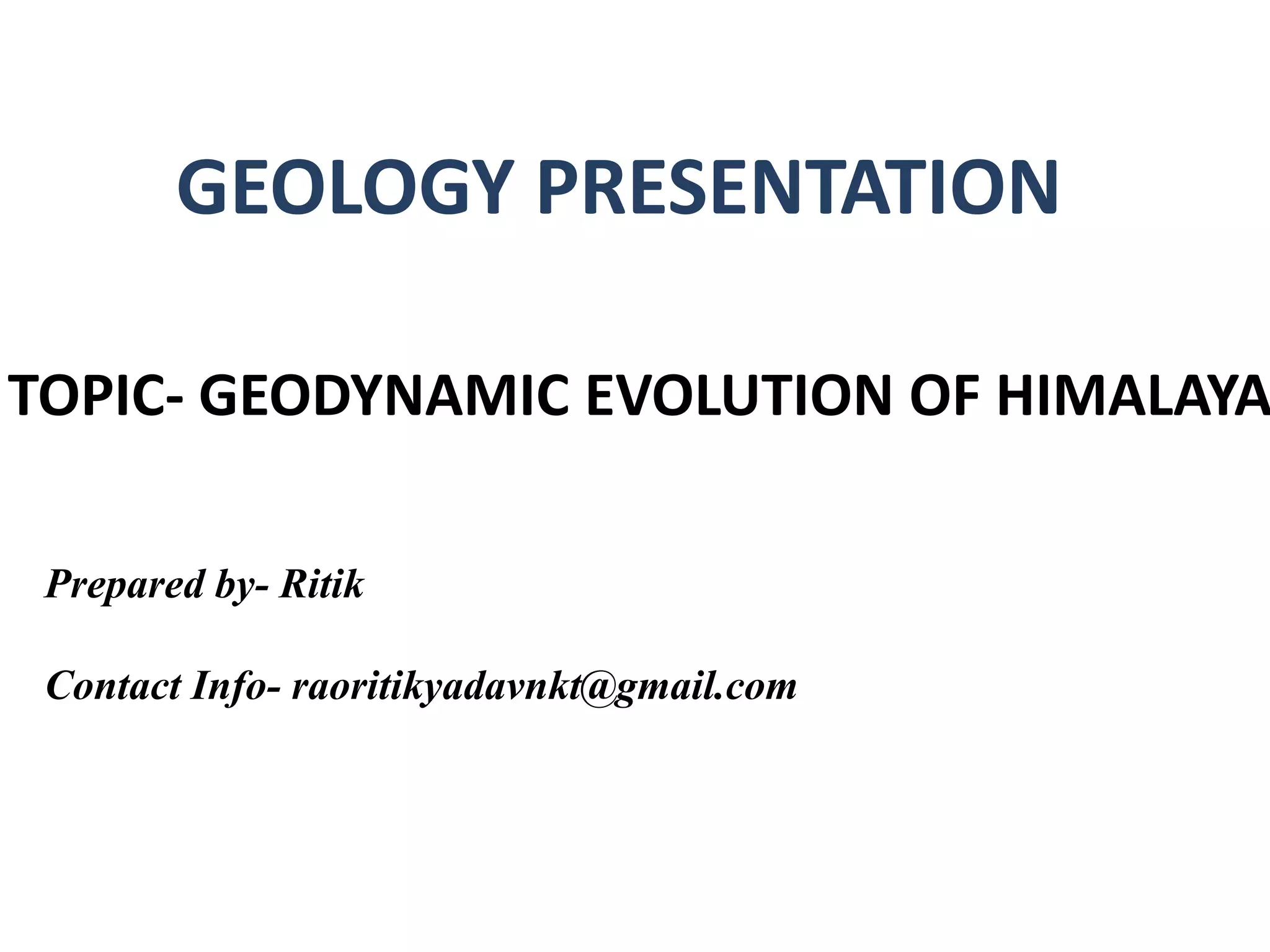 GEOLOGY PRESENTATION

TOPIC- GEODYNAMIC EVOLUTION OF HIMALAYA

Prepared by- Ritik

Contact Info- raoritikyadavnkt@gmail.com